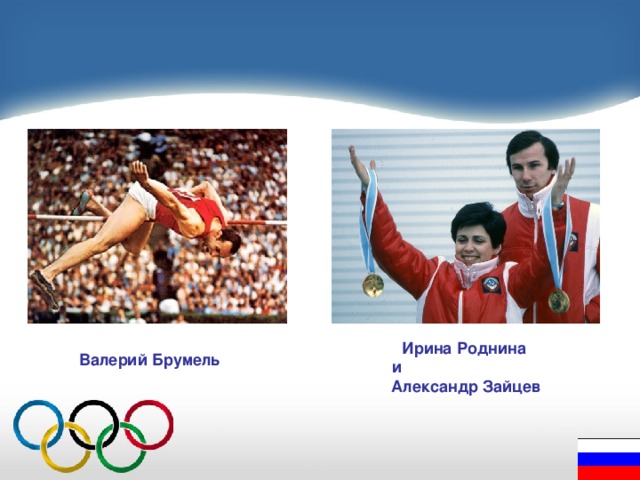 Валерий Брумель

Ирина Роднина
и
Александр Зайцев